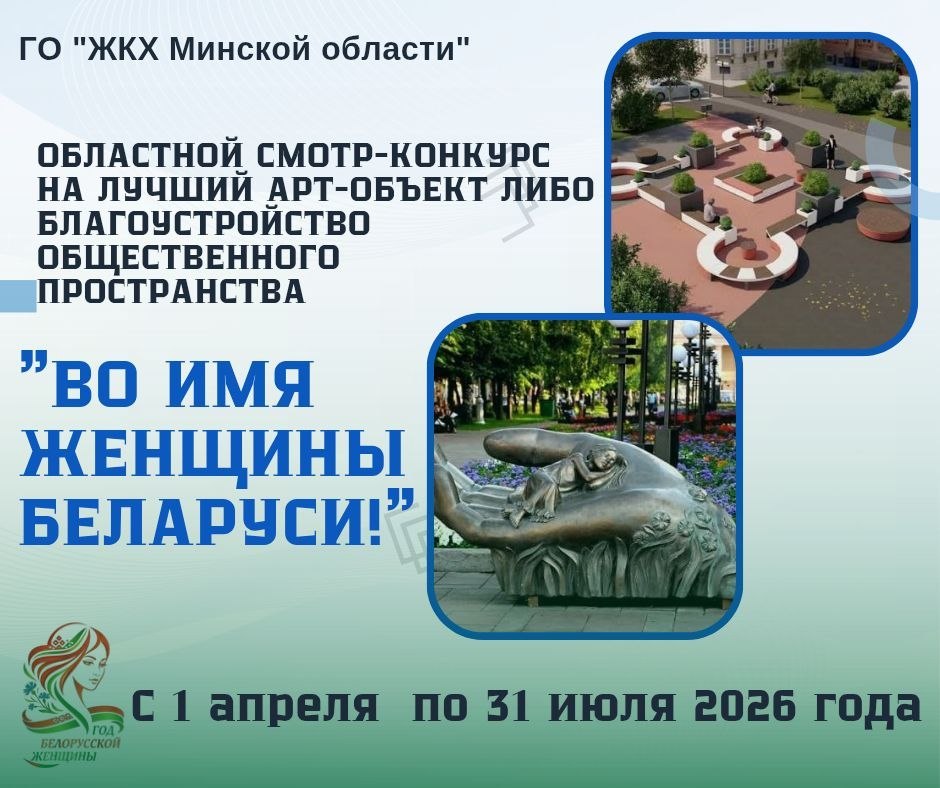 ГО "ЖКХ Минской области"

ОБЛАСТНОЙ СМОТР-КОНКУРС НА ЛУЧШИЙ АРТ-ОБЪЕКТ ЛИБО БЛАГОУСТРОЙСТВО ОБЩЕСТВЕННОГО ПРОСТРАНСТВА

"ВО ИМЯ ЖЕНЩИНЫ БЕЛАРУСИ!"

ГОД БЕЛОРУССКОЙ ЖЕНЩИНЫ

С 1 апреля по 31 июля 2026 года